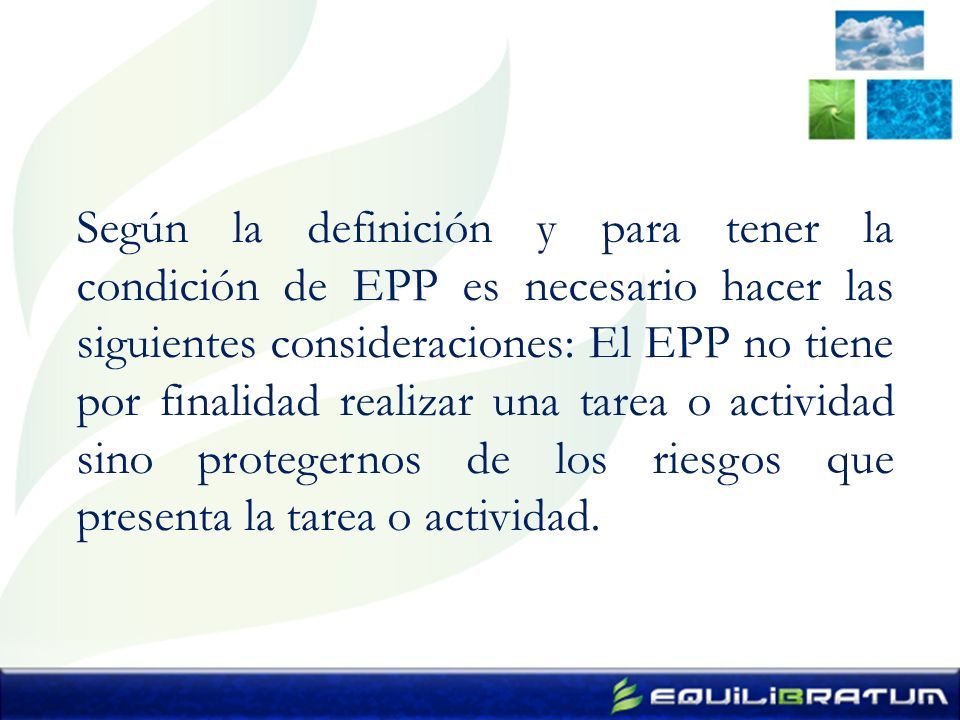 Según la definición y para tener la condición de EPP es necesario hacer las siguientes consideraciones: El EPP no tiene por finalidad realizar una tarea o actividad sino protegernos de los riesgos que presenta la tarea o actividad.

EQUILIBRATUM